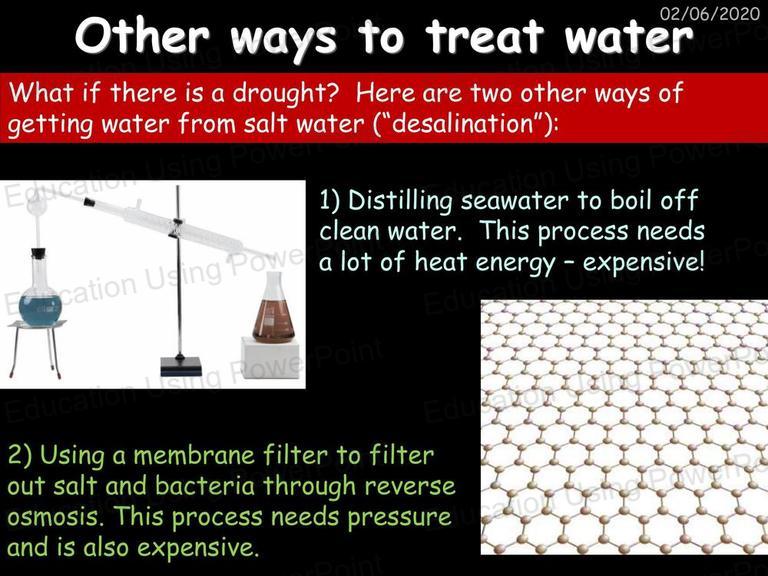 02/06/2020

Other ways to treat water

What if there is a drought? Here are two other ways of getting water from salt water ("desalination"):

1) Distilling seawater to boil off clean water. This process needs a lot of heat energy – expensive!

2) Using a membrane filter to filter out salt and bacteria through reverse osmosis. This process needs pressure and is also expensive.

Education Using PowerPoint